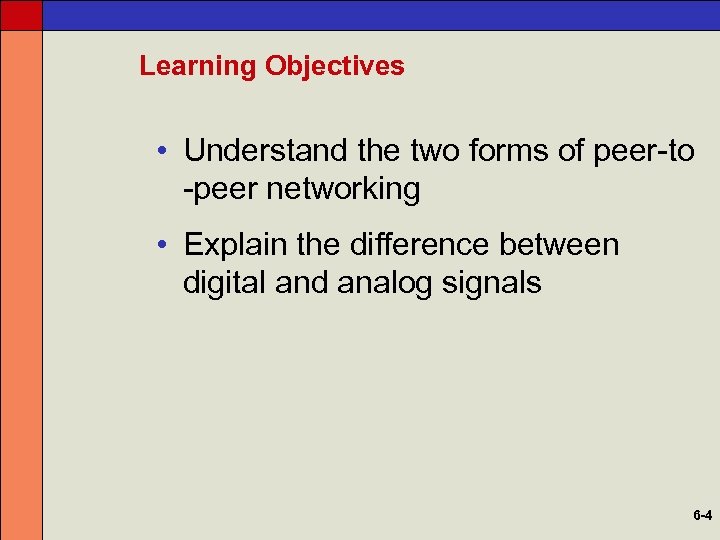 Learning Objectives

• Understand the two forms of peer-to-peer networking

• Explain the difference between digital and analog signals

6-4